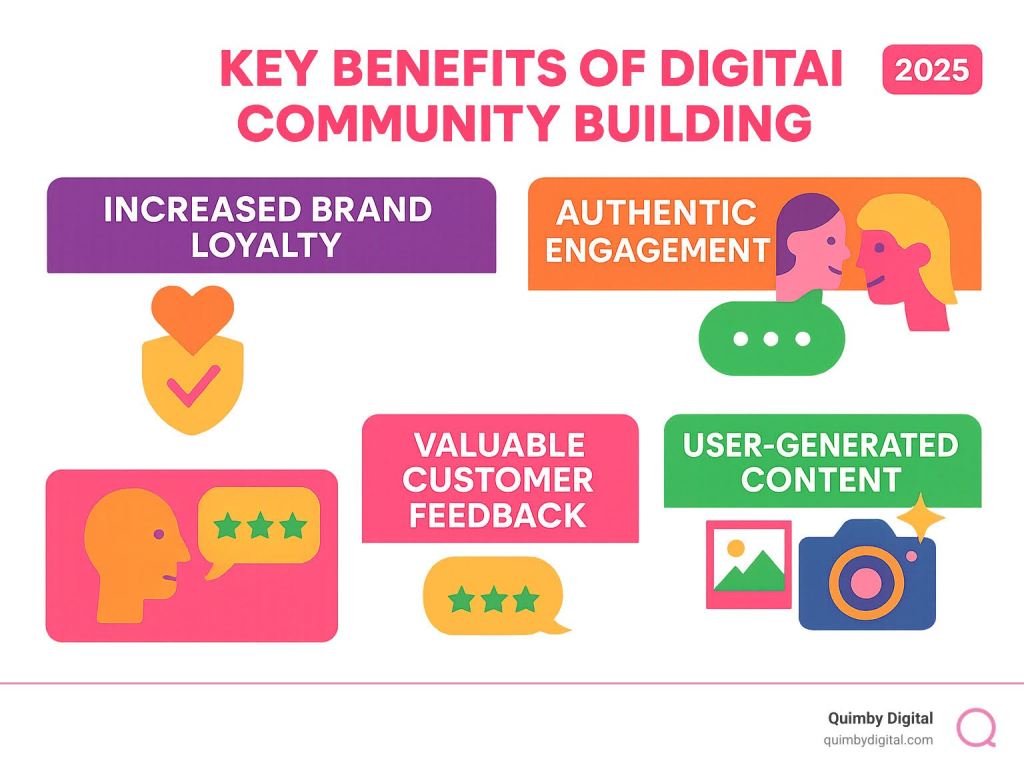 KEY BENEFITS OF DIGITAI COMMUNITY BUILDING

2025

INCREASED BRAND LOYALTY

AUTHENTIC ENGAGEMENT

VALUABLE CUSTOMER FEEDBACK

USER-GENERATED CONTENT

Quimby Digital
quimbydigital.com